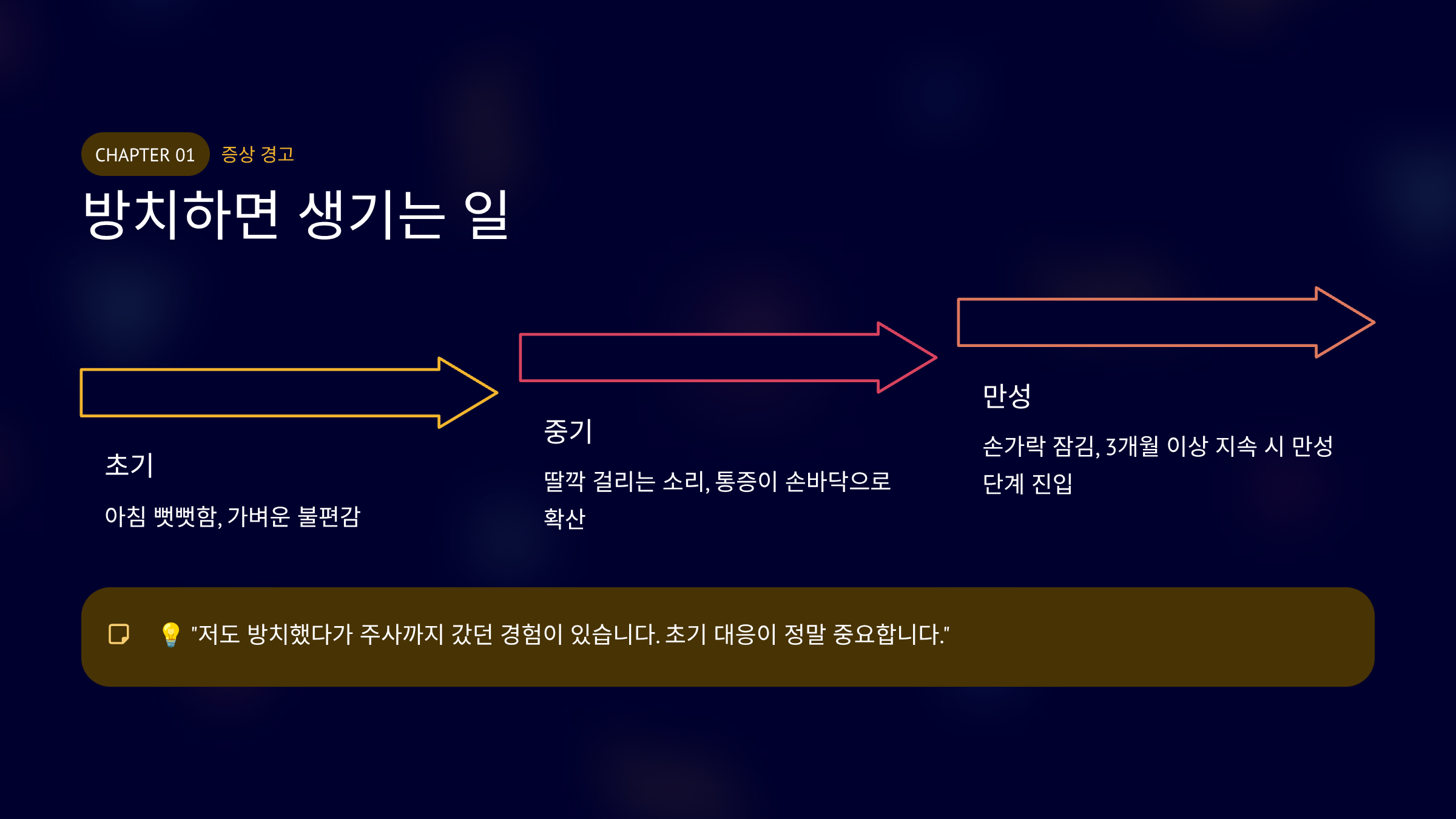 CHAPTER 01 증상 경고

방치하면 생기는 일

초기

아침 뻣뻣함, 가벼운 불편감

중기

딸깍 걸리는 소리, 통증이 손바닥으로 확산

만성

손가락 잠김, 3개월 이상 지속 시 만성 단계 진입

💡 "저도 방치했다가 주사까지 갔던 경험이 있습니다. 초기 대응이 정말 중요합니다."